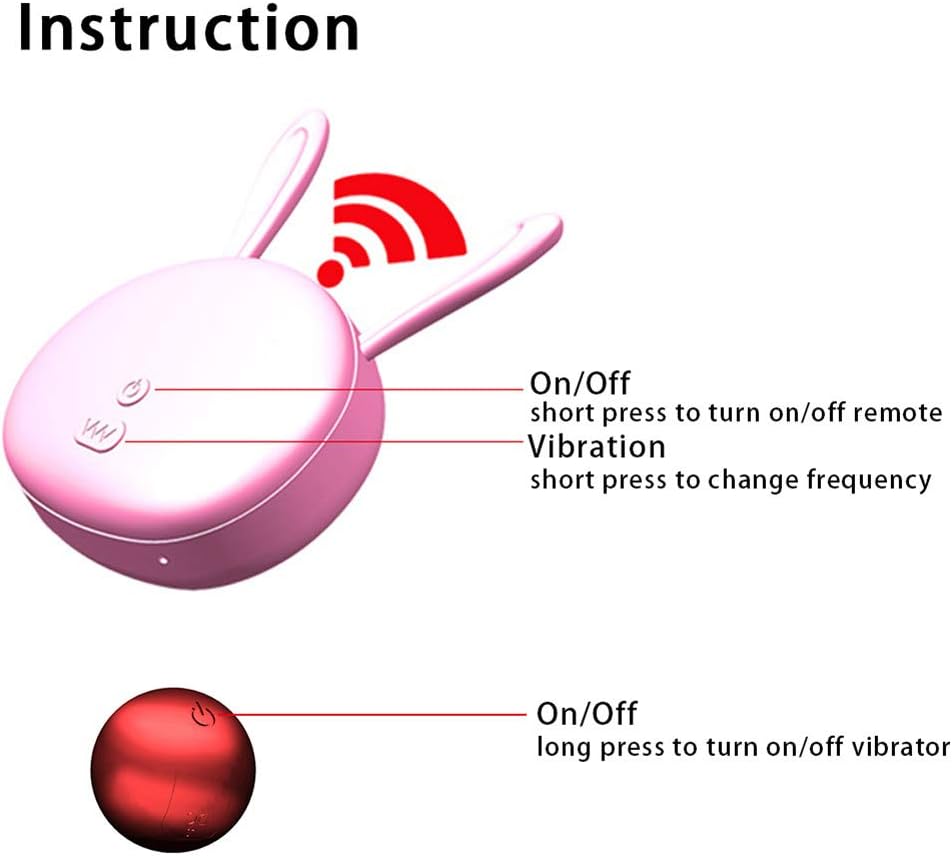 Instruction

On/Off
short press to turn on/off remote

Vibration
short press to change frequency

On/Off
long press to turn on/off vibrator